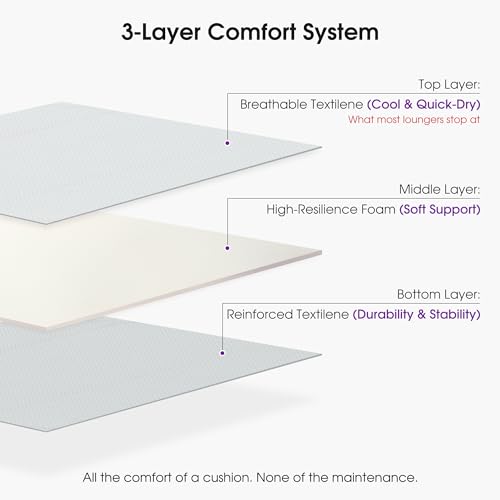 3-Layer Comfort System

Top Layer:
Breathable Textilene (Cool & Quick-Dry)
What most loungers stop at

Middle Layer:
High-Resilience Foam (Soft Support)

Bottom Layer:
Reinforced Textilene (Durability & Stability)

All the comfort of a cushion. None of the maintenance.